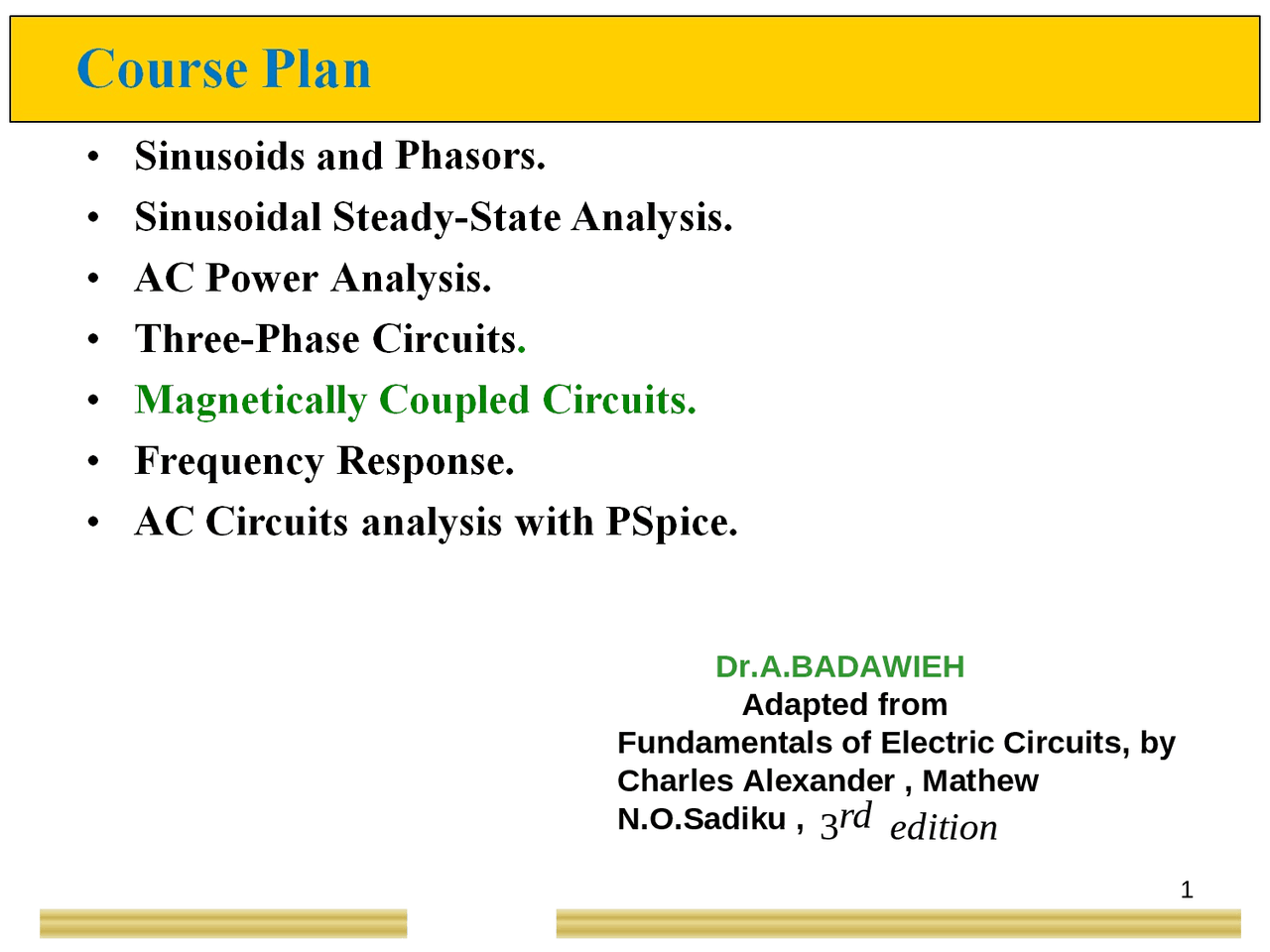 Course Plan

• Sinusoids and Phasors.
• Sinusoidal Steady-State Analysis.
• AC Power Analysis.
• Three-Phase Circuits.
• Magnetically Coupled Circuits.
• Frequency Response.
• AC Circuits analysis with PSpice.

Dr.A.BADAWIEH
Adapted from
Fundamentals of Electric Circuits, by Charles Alexander , Mathew N.O.Sadiku , $3^{rd}$ edition

1